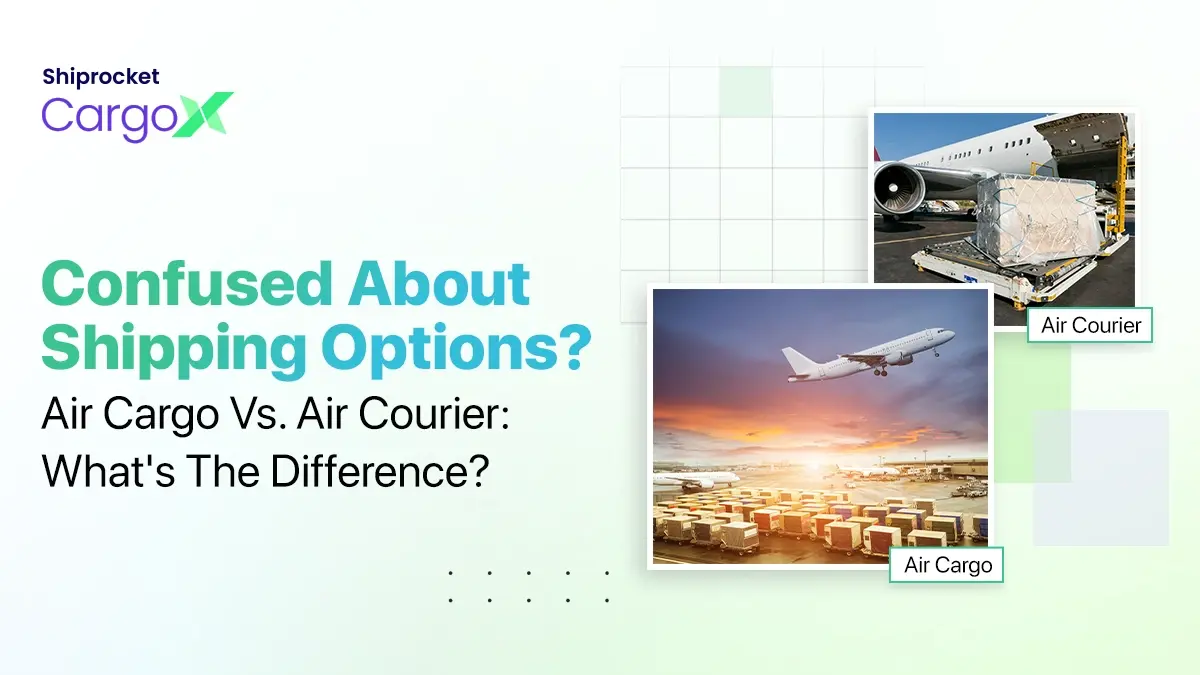 Shiprocket
CargoX

Confused About Shipping Options?
Air Cargo Vs. Air Courier: What's The Difference?

Air Courier

Air Cargo